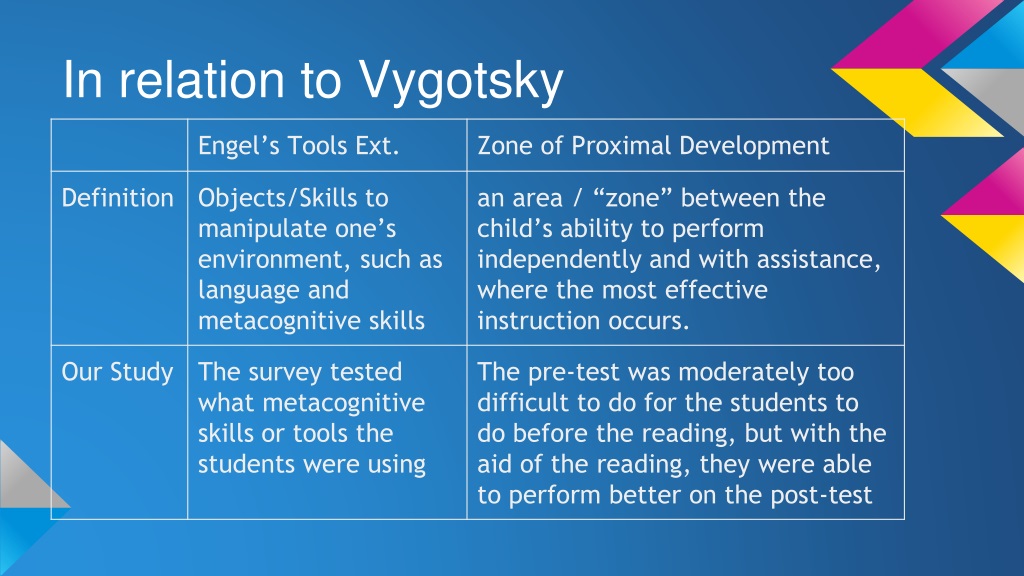 In relation to Vygotsky

| | Engel’s Tools Ext. | Zone of Proximal Development |
|---|---|---|
| Definition | Objects/Skills to manipulate one’s environment, such as language and metacognitive skills | an area / “zone” between the child’s ability to perform independently and with assistance, where the most effective instruction occurs. |
| Our Study | The survey tested what metacognitive skills or tools the students were using | The pre-test was moderately too difficult to do for the students to do before the reading, but with the aid of the reading, they were able to perform better on the post-test |